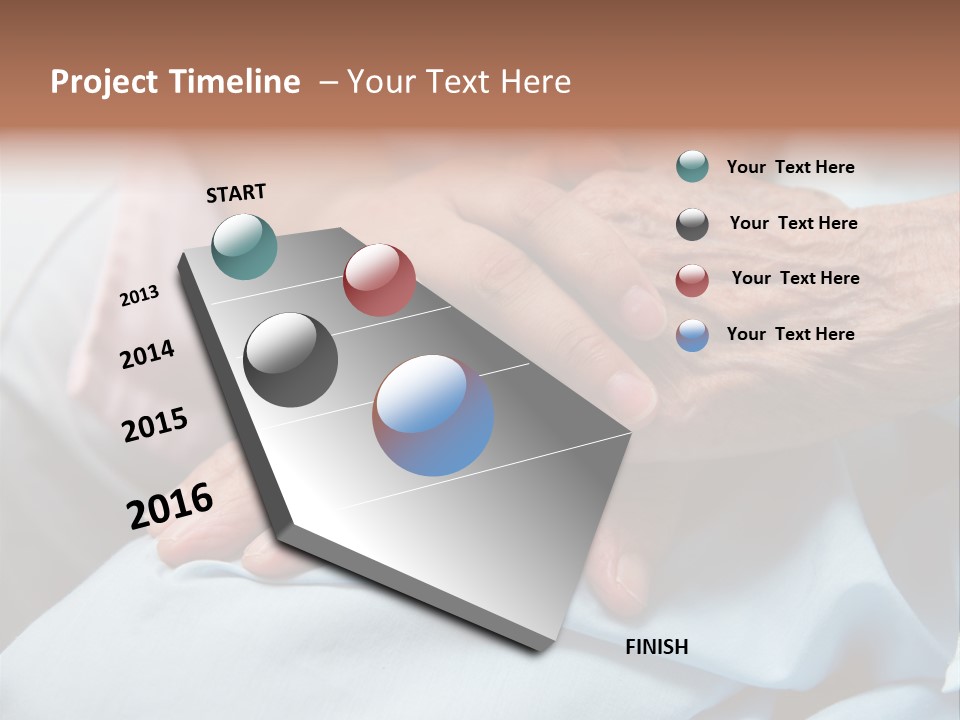 Project Timeline – Your Text Here

START

2013

2014

2015

2016

FINISH

Your Text Here

Your Text Here

Your Text Here

Your Text Here